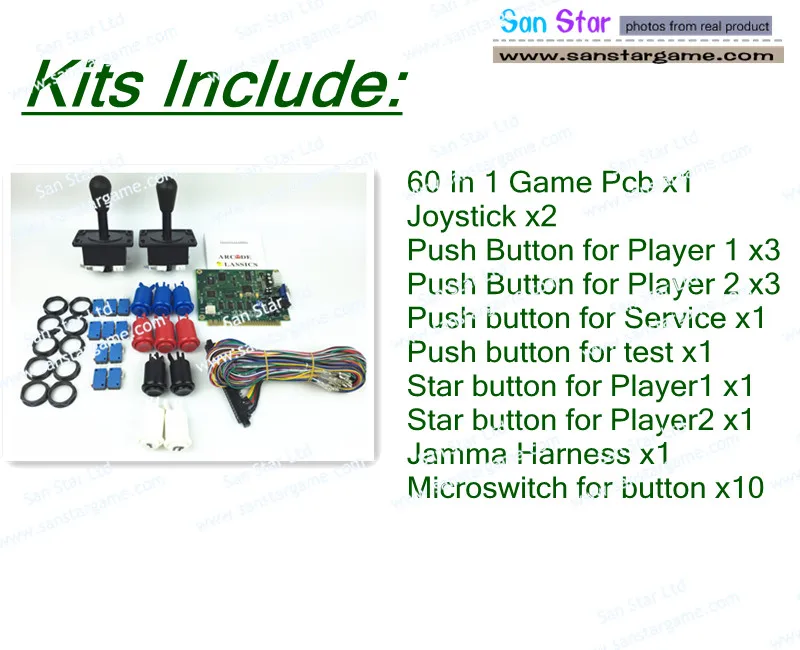 San Star photos from real product
www.sanstargame.com

Kits Include:

ARCADE CLASSICS

60 In 1 Game Pcb x1
Joystick x2
Push Button for Player 1 x3
Push Button for Player 2 x3
Push button for Service x1
Push button for test x1
Star button for Player1 x1
Star button for Player2 x1
Jamma Harness x1
Microswitch for button x10

San Star Ltd
www.sanstargame.com